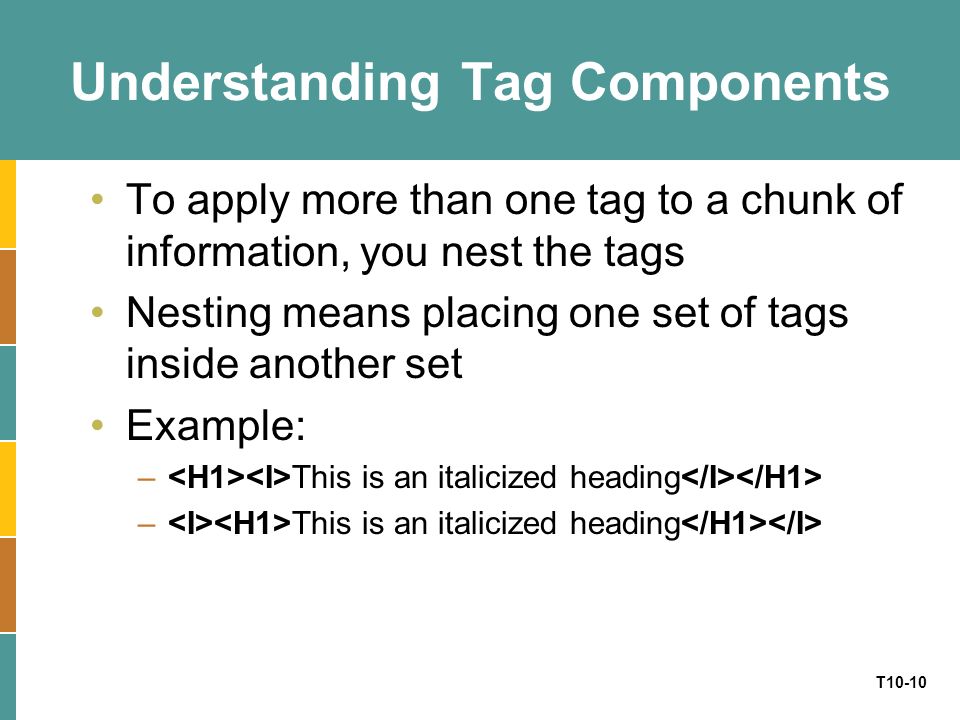 Understanding Tag Components

• To apply more than one tag to a chunk of information, you nest the tags
• Nesting means placing one set of tags inside another set
• Example:
– <H1><I>This is an italicized heading</I></H1>
– <I><H1>This is an italicized heading</H1></I>

T10-10